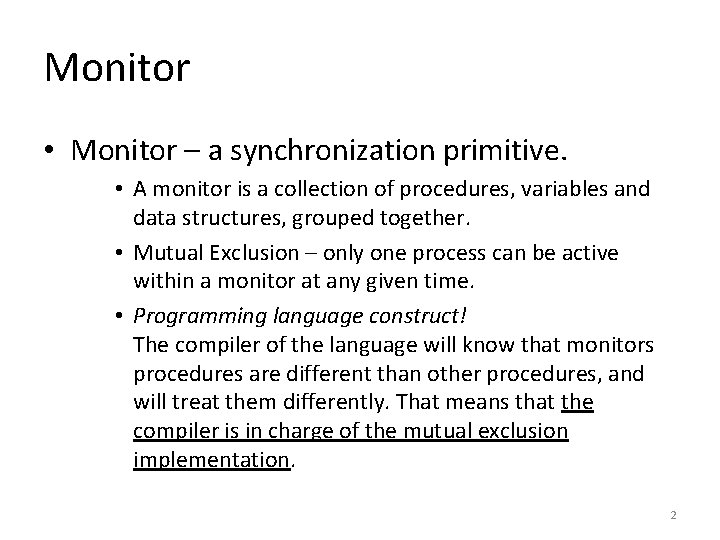 Monitor

• Monitor – a synchronization primitive.

• A monitor is a collection of procedures, variables and data structures, grouped together.

• Mutual Exclusion – only one process can be active within a monitor at any given time.

• Programming language construct!
The compiler of the language will know that monitors procedures are different than other procedures, and will treat them differently. That means that the compiler is in charge of the mutual exclusion implementation.

2